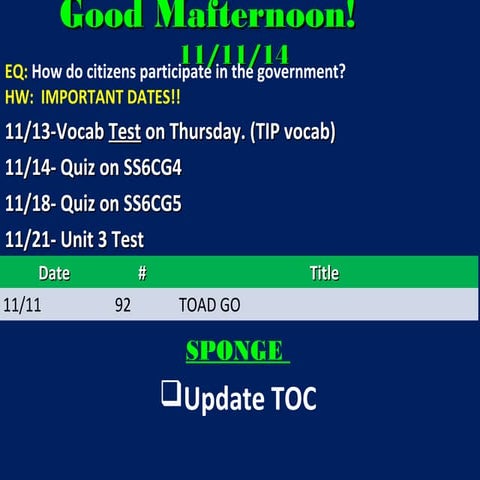 Good Mafternoon!

11/11/14

EQ: How do citizens participate in the government?

HW: IMPORTANT DATES!!

11/13-Vocab Test on Thursday. (TIP vocab)

11/14- Quiz on SS6CG4

11/18- Quiz on SS6CG5

11/21- Unit 3 Test

| Date | # | Title |
|---|---|---|
| 11/11 | 92 | TOAD GO |

SPONGE

❑Update TOC